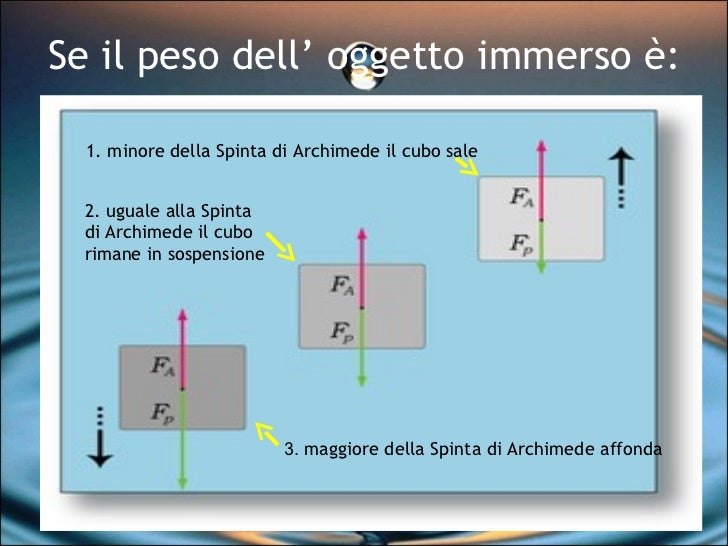 Se il peso dell’ oggetto immerso è:

1. minore della Spinta di Archimede il cubo sale

$F_A$

$F_P$

2. uguale alla Spinta di Archimede il cubo rimane in sospensione

$F_A$

$F_P$

$F_A$

$F_P$

3. maggiore della Spinta di Archimede affonda